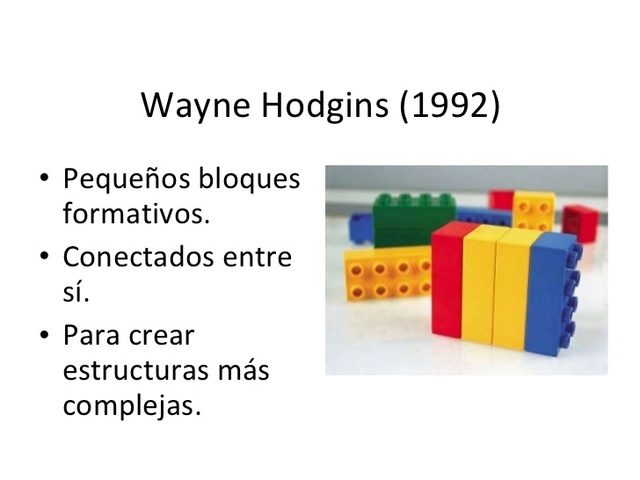 Wayne Hodgins (1992)

• Pequeños bloques formativos.
• Conectados entre sí.
• Para crear estructuras más complejas.